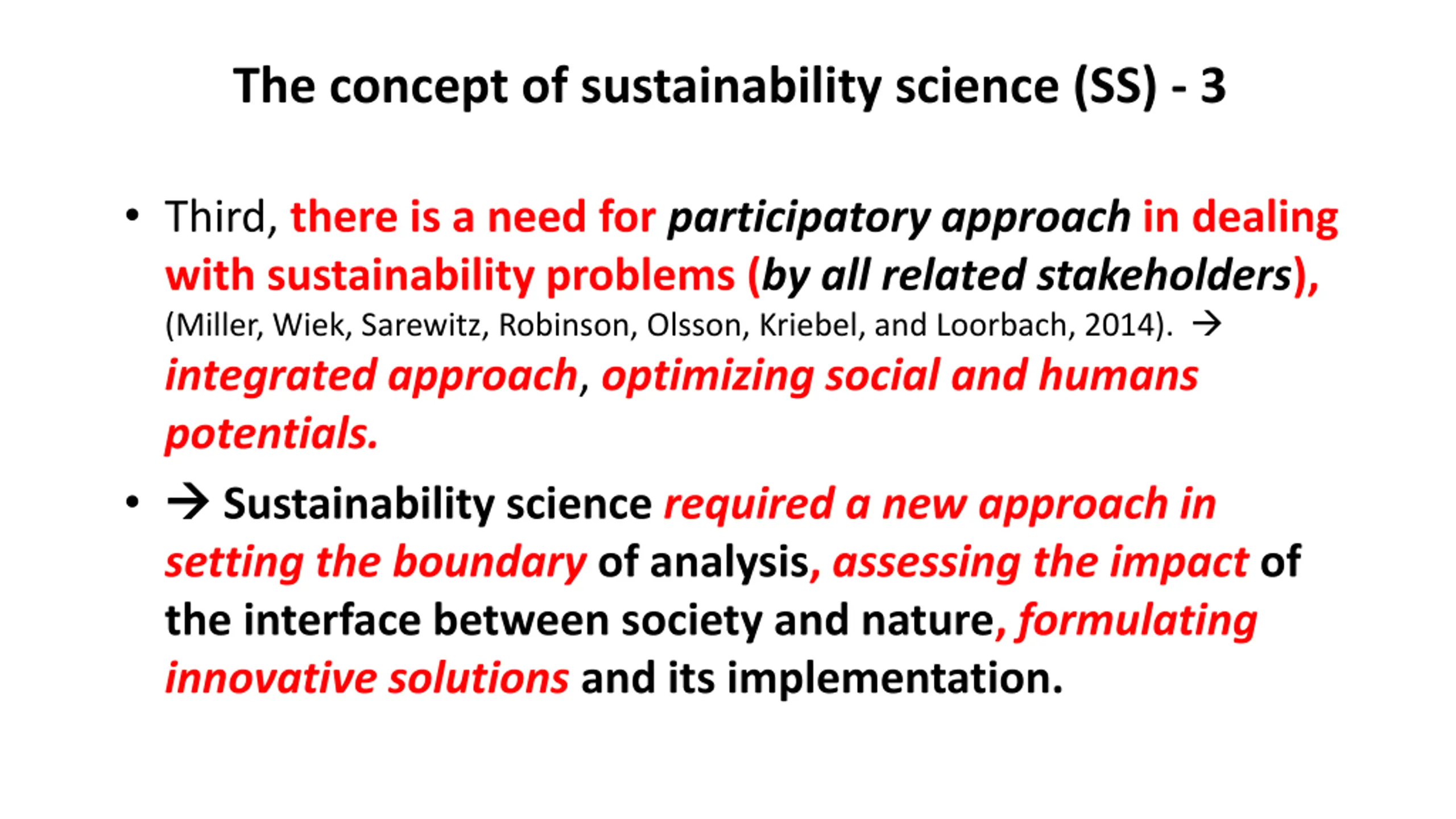 The concept of sustainability science (SS) - 3

• Third, there is a need for participatory approach in dealing with sustainability problems (by all related stakeholders), (Miller, Wiek, Sarewitz, Robinson, Olsson, Kriebel, and Loorbach, 2014). → integrated approach, optimizing social and humans potentials.

• → Sustainability science required a new approach in setting the boundary of analysis, assessing the impact of the interface between society and nature, formulating innovative solutions and its implementation.